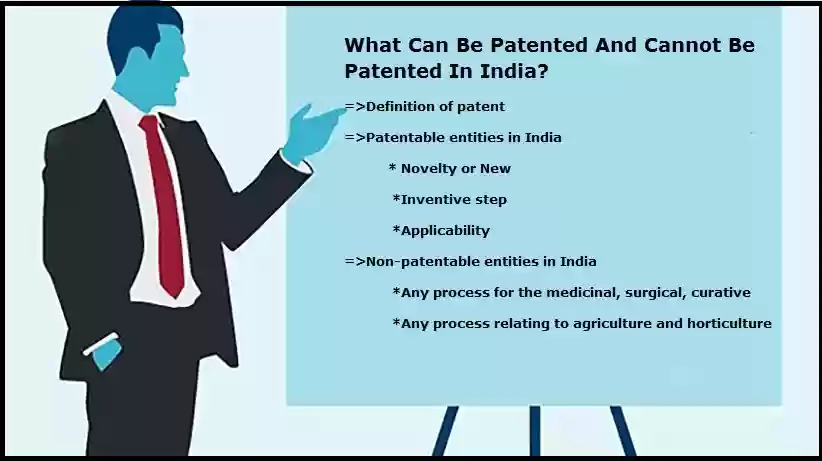 What Can Be Patented And Cannot Be Patented In India?

=>Definition of patent

=>Patentable entities in India

* Novelty or New

*Inventive step

*Applicability

=>Non-patentable entities in India

*Any process for the medicinal, surgical, curative

*Any process relating to agriculture and horticulture